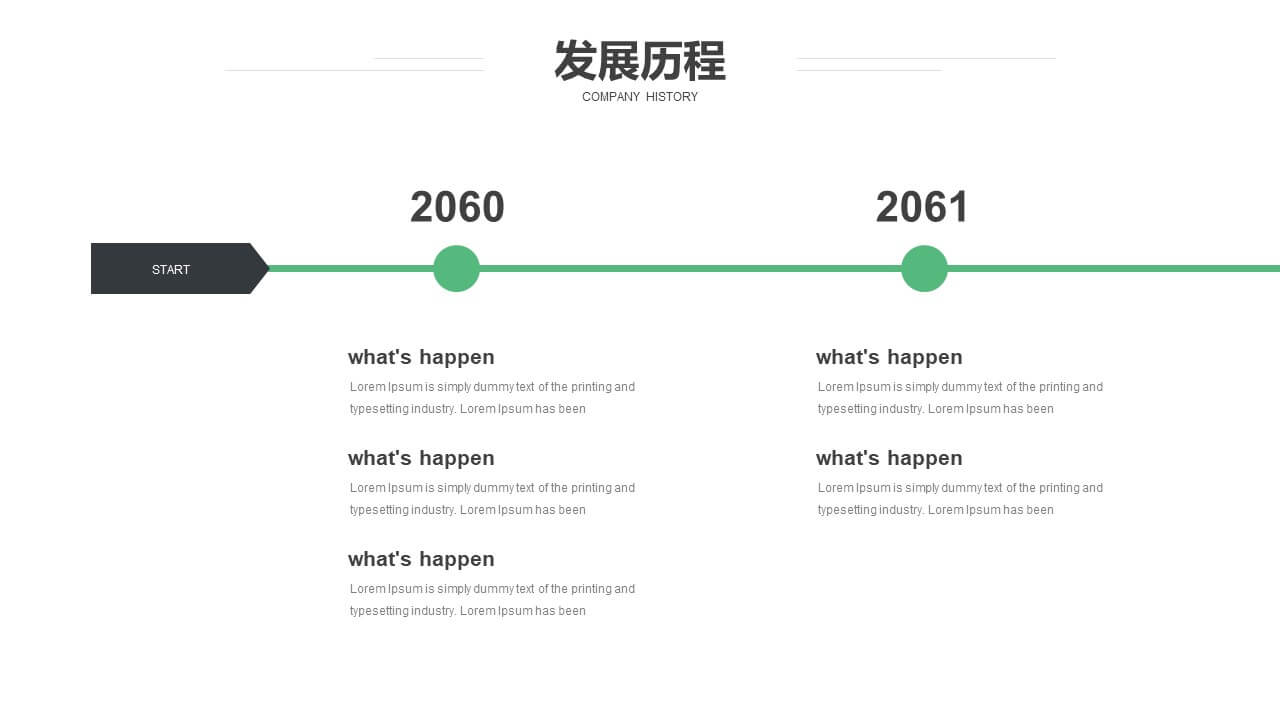 发展历程
COMPANY HISTORY

START

2060

what's happen
Lorem Ipsum is simply dummy text of the printing and typesetting industry. Lorem Ipsum has been

what's happen
Lorem Ipsum is simply dummy text of the printing and typesetting industry. Lorem Ipsum has been

what's happen
Lorem Ipsum is simply dummy text of the printing and typesetting industry. Lorem Ipsum has been

2061

what's happen
Lorem Ipsum is simply dummy text of the printing and typesetting industry. Lorem Ipsum has been

what's happen
Lorem Ipsum is simply dummy text of the printing and typesetting industry. Lorem Ipsum has been